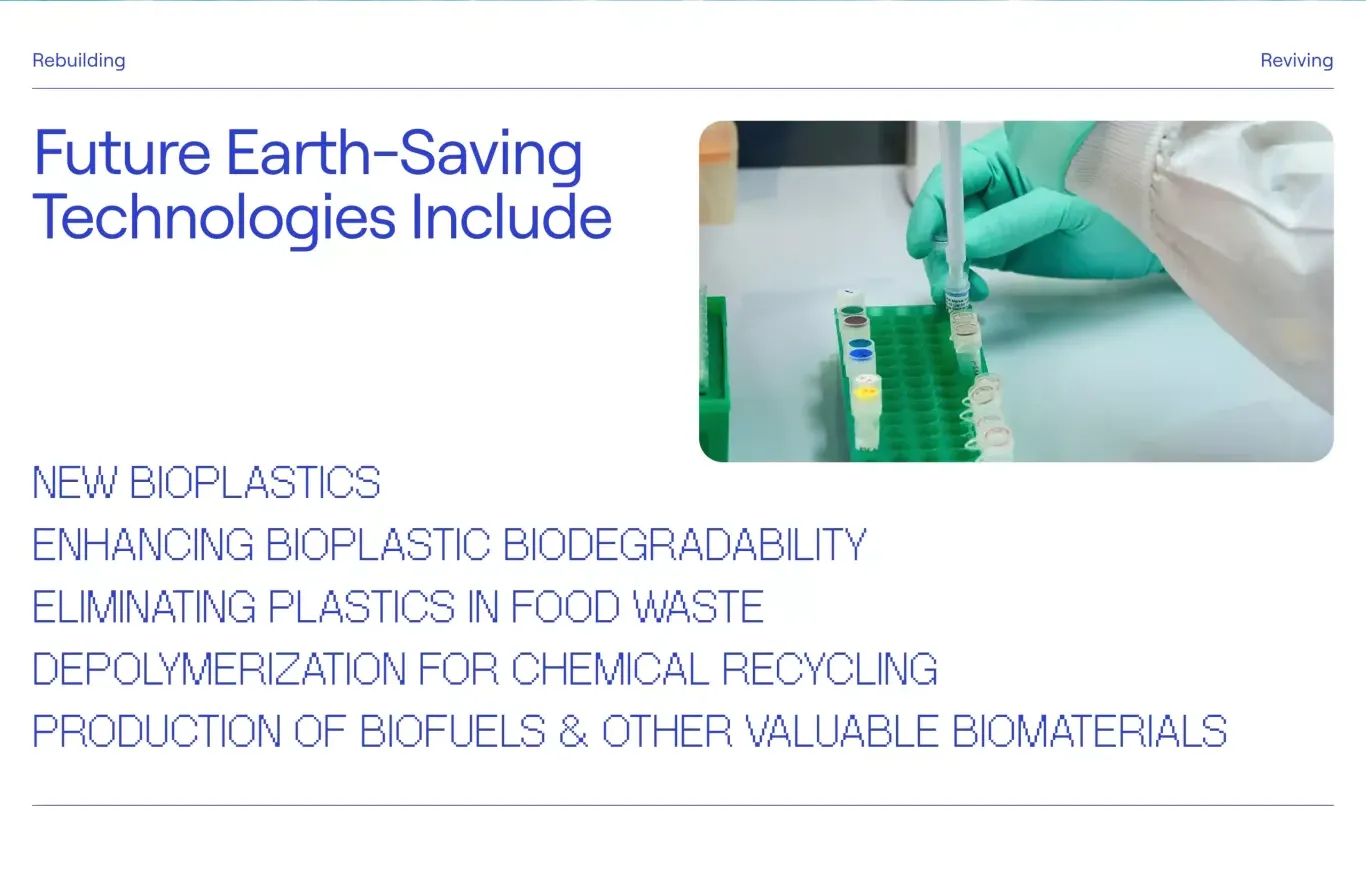 Rebuilding

Reviving

Future Earth-Saving Technologies Include

NEW BIOPLASTICS

ENHANCING BIOPLASTIC BIODEGRADABILITY

ELIMINATING PLASTICS IN FOOD WASTE

DEPOLYMERIZATION FOR CHEMICAL RECYCLING

PRODUCTION OF BIOFUELS & OTHER VALUABLE BIOMATERIALS